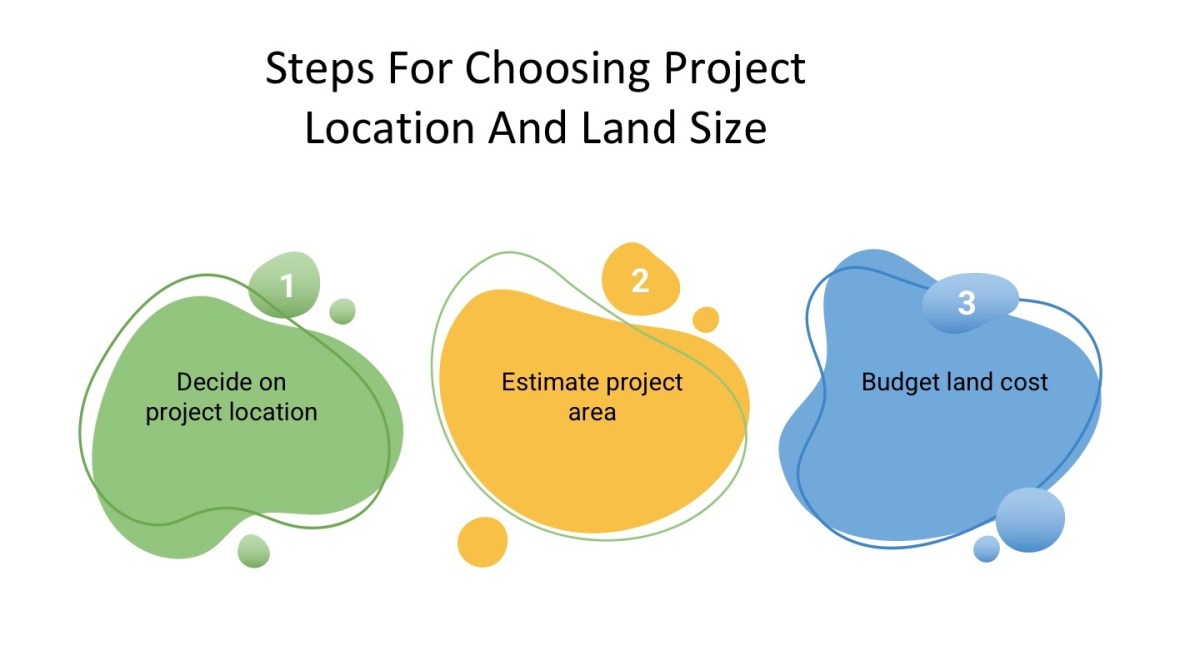 Steps For Choosing Project Location And Land Size

1

Decide on project location

2

Estimate project area

3

Budget land cost